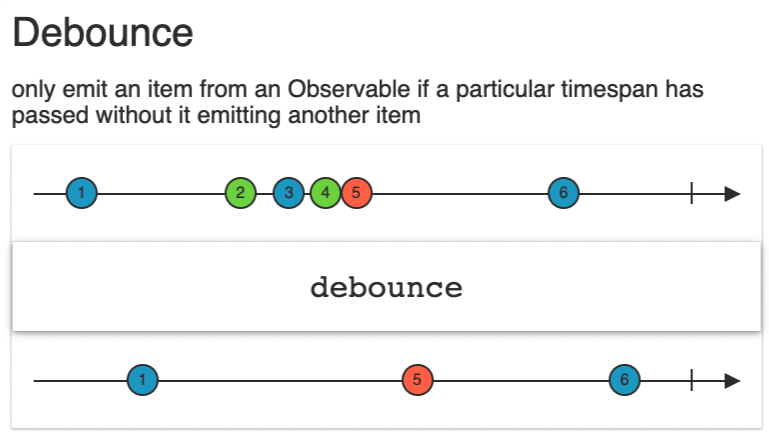 Debounce

only emit an item from an Observable if a particular timespan has passed without it emitting another item

1 2 3 4 5 6

debounce

1 5 6